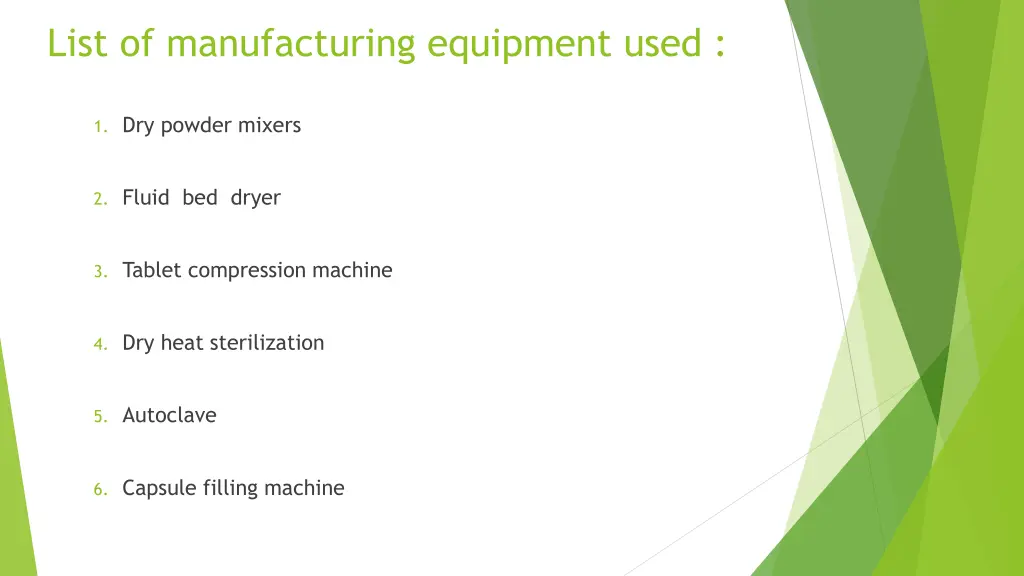 List of manufacturing equipment used :

1. Dry powder mixers

2. Fluid bed dryer

3. Tablet compression machine

4. Dry heat sterilization

5. Autoclave

6. Capsule filling machine